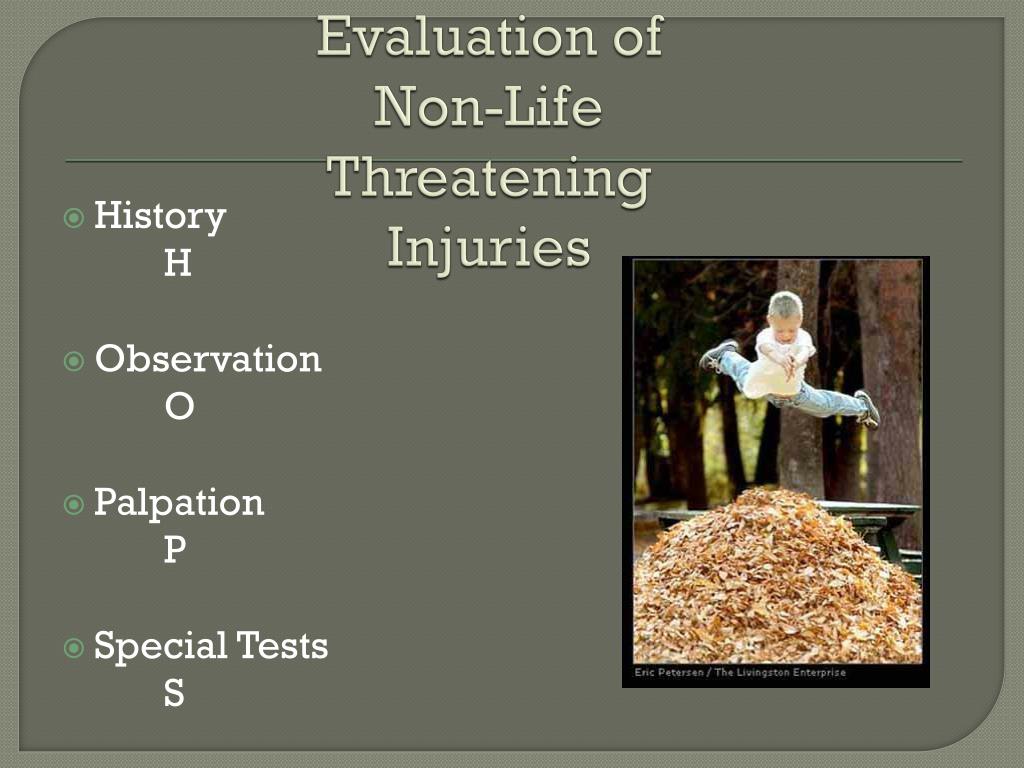 Evaluation of Non-Life Threatening Injuries

History
H

Observation
O

Palpation
P

Special Tests
S

Eric Petersen / The Livingston Enterprise